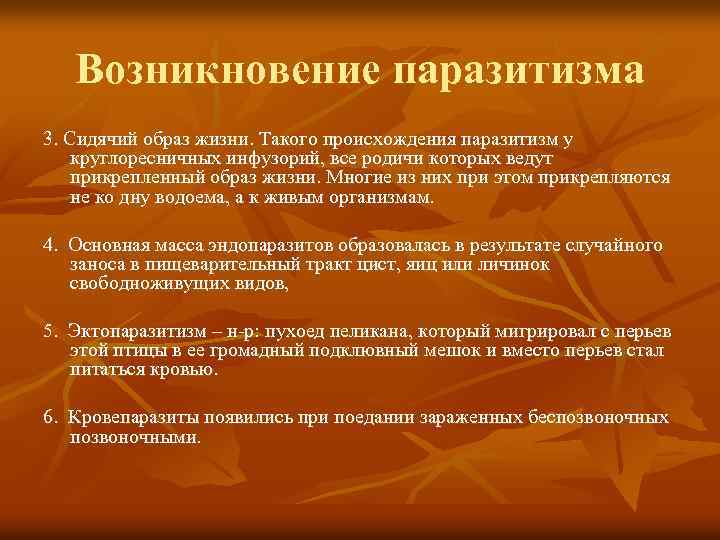 Возникновение паразитизма

3. Сидячий образ жизни. Такого происхождения паразитизм у круглоресничных инфузорий, все родичи которых ведут прикрепленный образ жизни. Многие из них при этом прикрепляются не ко дну водоема, а к живым организмам.

4. Основная масса эндопаразитов образовалась в результате случайного заноса в пищеварительный тракт цист, яиц или личинок свободноживущих видов,

5. Эктопаразитизм – н-р: пухоед пеликана, который мигрировал с перьев этой птицы в ее громадный подклювный мешок и вместо перьев стал питаться кровью.

6. Кровепаразиты появились при поедании зараженных беспозвоночных позвоночными.